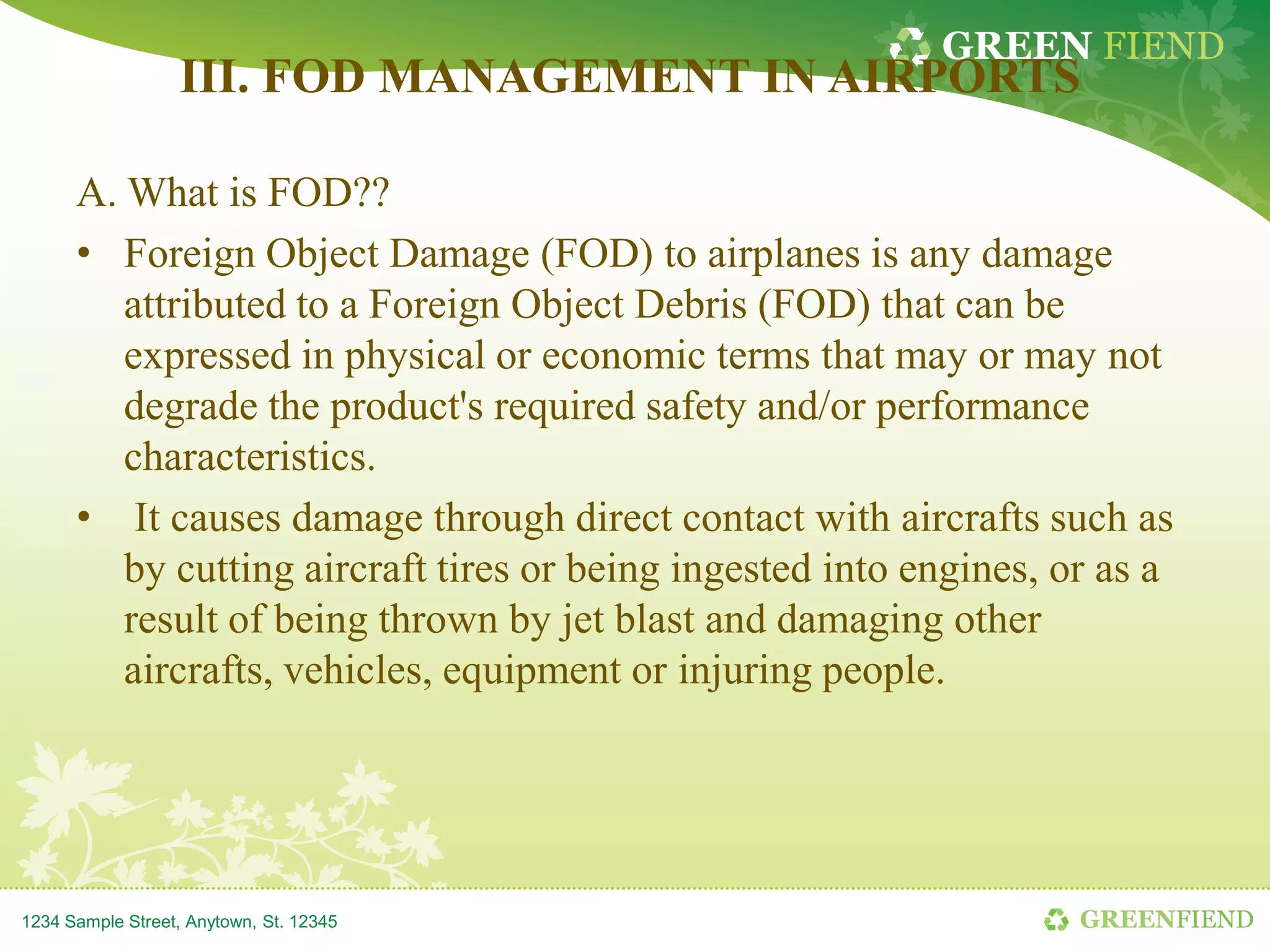 GREEN FIEND

III. FOD MANAGEMENT IN AIRPORTS

A. What is FOD??

• Foreign Object Damage (FOD) to airplanes is any damage attributed to a Foreign Object Debris (FOD) that can be expressed in physical or economic terms that may or may not degrade the product's required safety and/or performance characteristics.

• It causes damage through direct contact with aircrafts such as by cutting aircraft tires or being ingested into engines, or as a result of being thrown by jet blast and damaging other aircrafts, vehicles, equipment or injuring people.

1234 Sample Street, Anytown, St. 12345

GREENFIEND